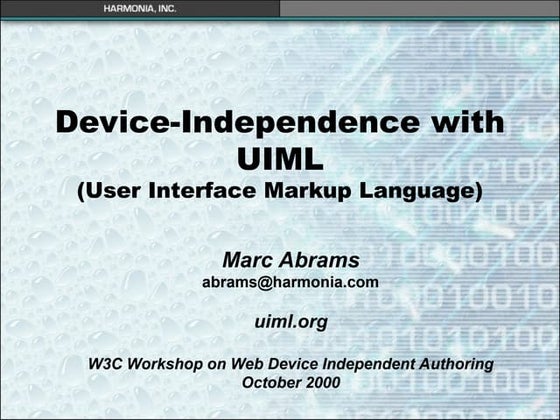 HARMONIA, INC.

Device-Independence with UIML
(User Interface Markup Language)

Marc Abrams
abrams@harmonia.com

uiml.org

W3C Workshop on Web Device Independent Authoring
October 2000